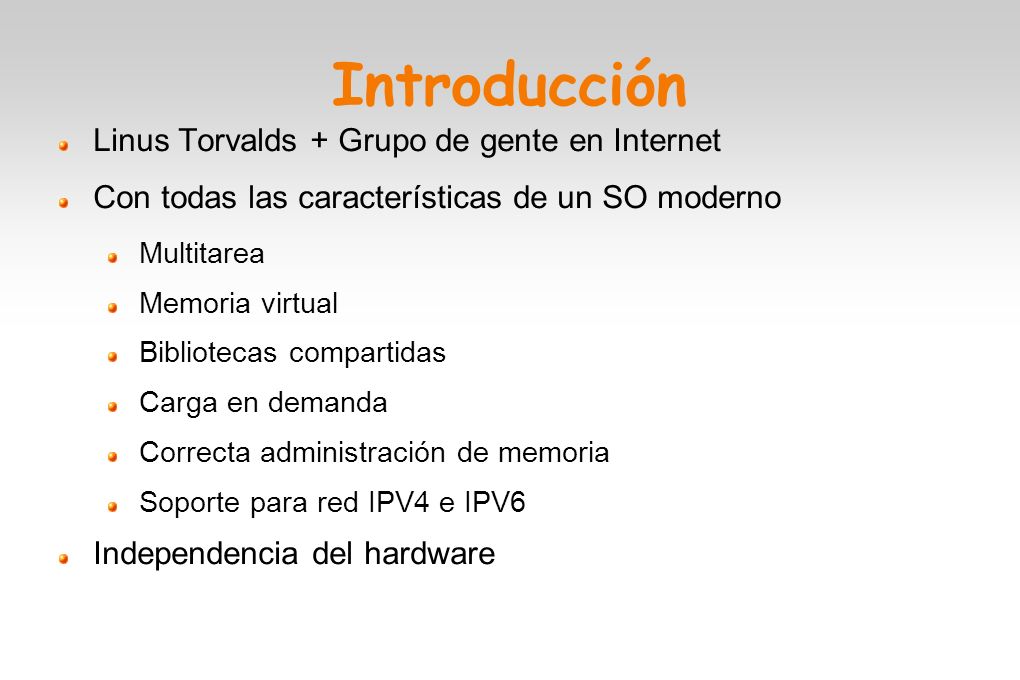 Introducción

Linus Torvalds + Grupo de gente en Internet

Con todas las características de un SO moderno

Multitarea

Memoria virtual

Bibliotecas compartidas

Carga en demanda

Correcta administración de memoria

Soporte para red IPV4 e IPV6

Independencia del hardware